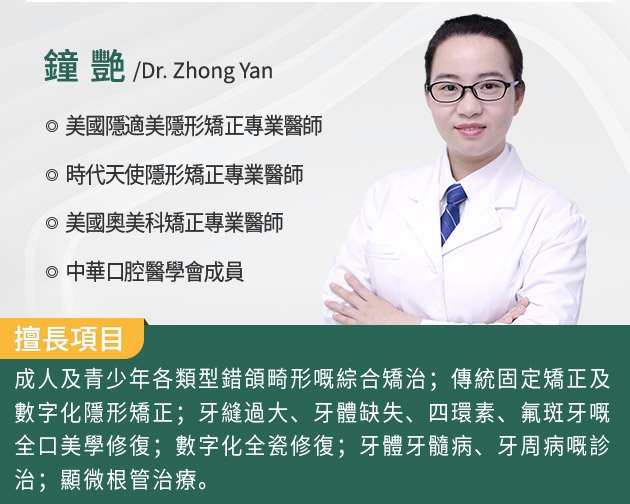 鐘 艷 /Dr. Zhong Yan

◎ 美國隱適美隱形矯正專業醫師

◎ 時代天使隱形矯正專業醫師

◎ 美國奧美科矯正專業醫師

◎ 中華口腔醫學會成員

擅長項目

成人及青少年各類型錯頜畸形嘅綜合矯治；傳統固定矯正及數字化隱形矯正；牙縫過大、牙體缺失、四環素、氟斑牙嘅全口美學修復；數字化全瓷修復；牙體牙髓病、牙周病嘅診治；顯微根管治療。